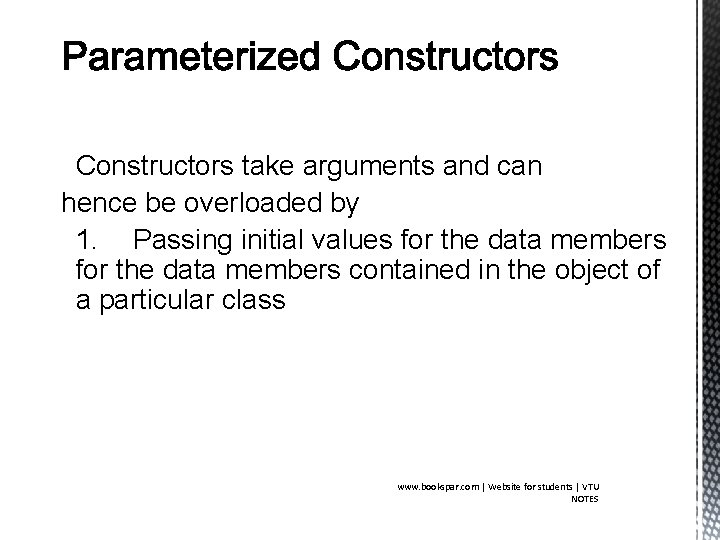 Parameterized Constructors

Constructors take arguments and can hence be overloaded by

1. Passing initial values for the data members for the data members contained in the object of a particular class

www.bookspar.com | Website for students | VTU NOTES